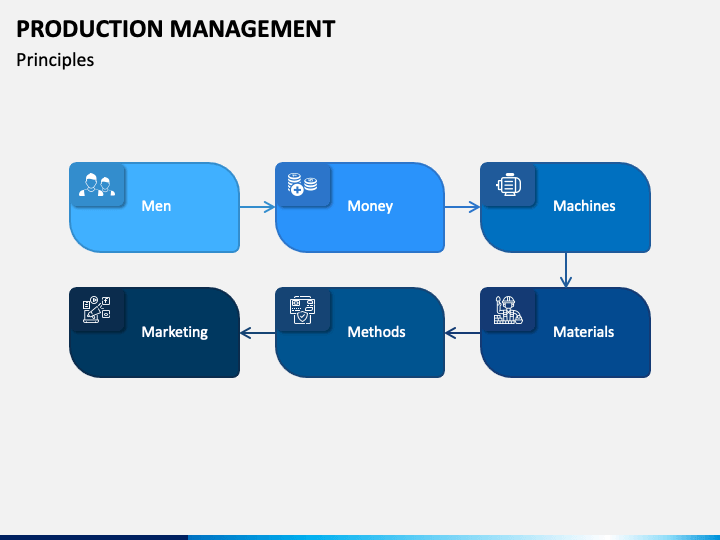 PRODUCTION MANAGEMENT
Principles

Men
Money
Machines
Materials
Methods
Marketing